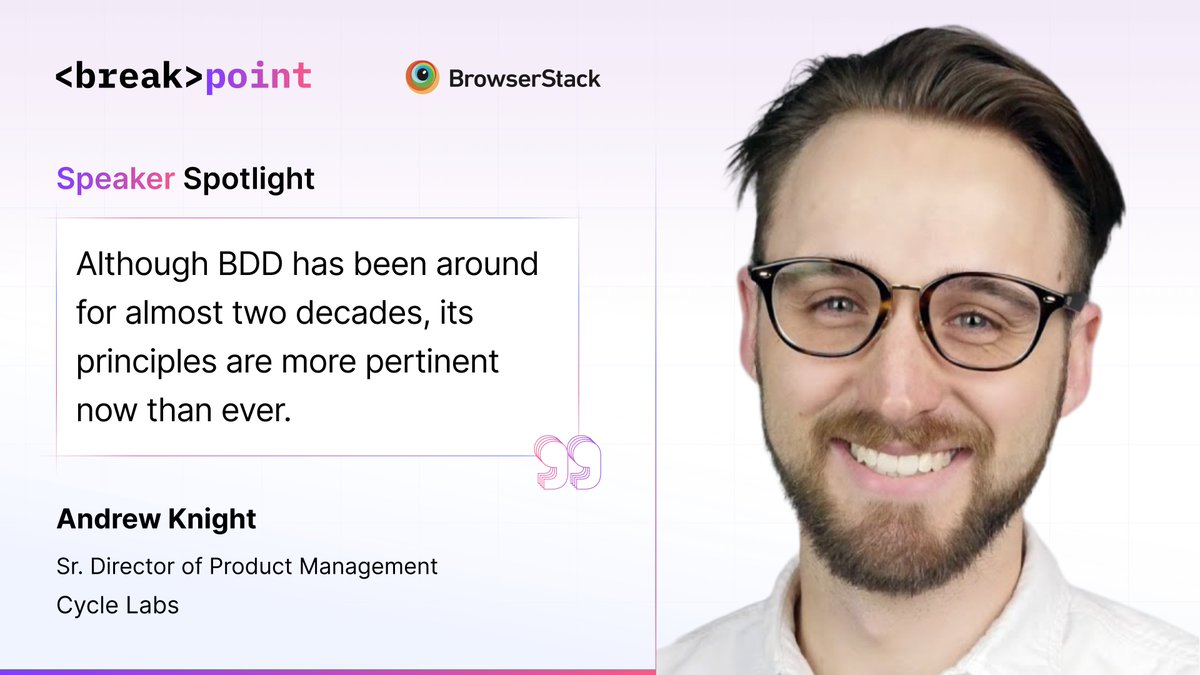 <break>point

BrowserStack

Speaker Spotlight

Although BDD has been around for almost two decades, its principles are more pertinent now than ever.

Andrew Knight

Sr. Director of Product Management

Cycle Labs